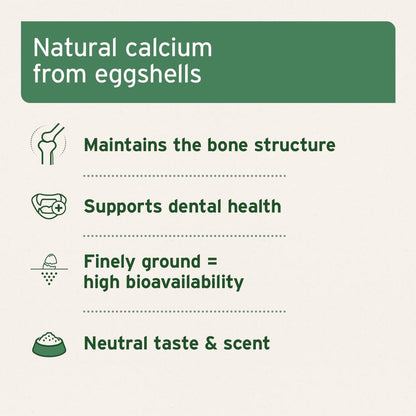 Natural calcium from eggshells

Maintains the bone structure

Supports dental health

Finely ground = high bioavailability

Neutral taste & scent